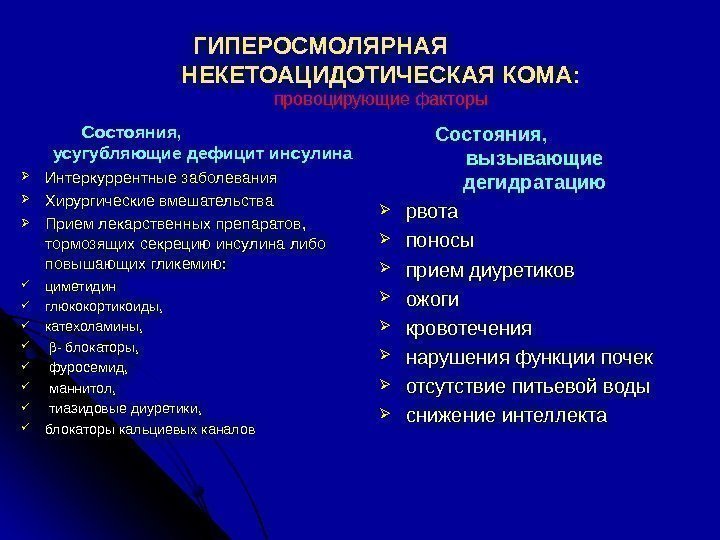 ГИПЕРОСМОЛЯРНАЯ НЕКЕТОАЦИДОТИЧЕСКАЯ КОМА:
провоцирующие факторы

Состояния, усугубляющие дефицит инсулина

➢ Интеркуррентные заболевания
➢ Хирургические вмешательства
➢ Прием лекарственных препаратов, тормозящих секрецию инсулина либо повышающих гликемию:
✓ циметидин
✓ глюкокортикоиды,
✓ катехоламины,
✓ β- блокаторы,
✓ фуросемид,
✓ маннитол,
✓ тиазидовые диуретики,
✓ блокаторы кальциевых каналов

Состояния, вызывающие дегидратацию

➢ рвота
➢ поносы
➢ прием диуретиков
➢ ожоги
➢ кровотечения
➢ нарушения функции почек
➢ отсутствие питьевой воды
➢ снижение интеллекта